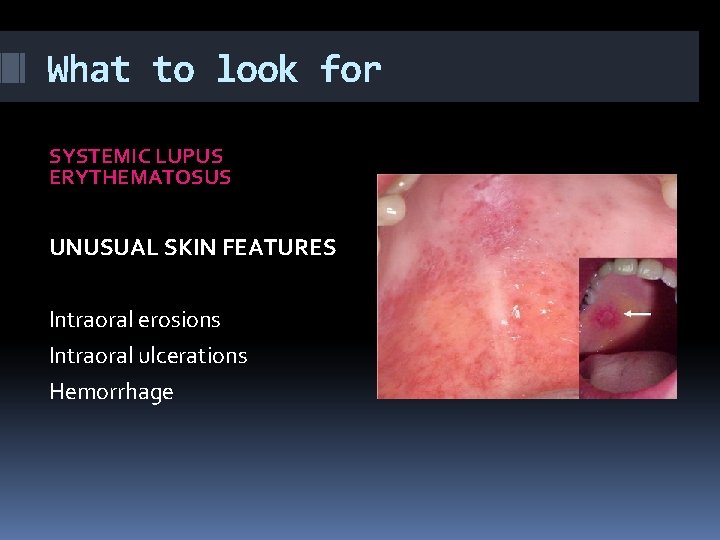 What to look for

SYSTEMIC LUPUS ERYTHEMATOSUS

UNUSUAL SKIN FEATURES

Intraoral erosions
Intraoral ulcerations
Hemorrhage